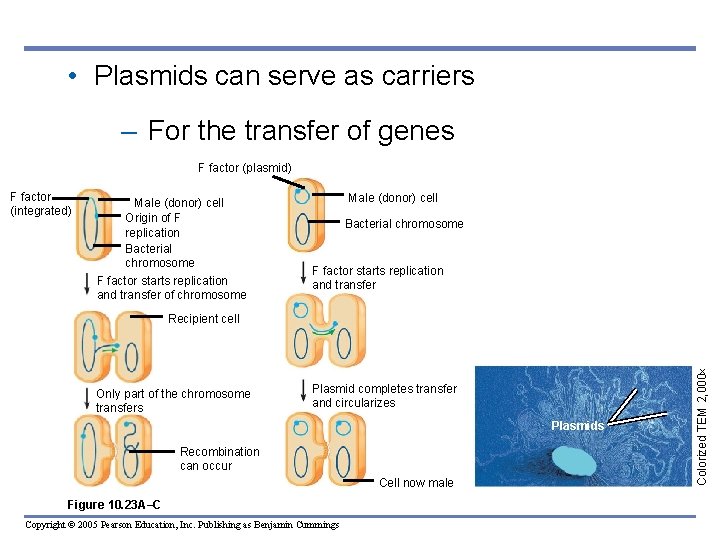 • Plasmids can serve as carriers

– For the transfer of genes

F factor (integrated)

Male (donor) cell

Origin of F replication

Bacterial chromosome

F factor starts replication and transfer of chromosome

Recipient cell

Only part of the chromosome transfers

Recombination can occur

F factor (plasmid)

Male (donor) cell

Bacterial chromosome

F factor starts replication and transfer

Plasmid completes transfer and circularizes

Cell now male

Plasmids

Colorized TEM 2,000×

Figure 10.23A–C

Copyright © 2005 Pearson Education, Inc. Publishing as Benjamin Cummings